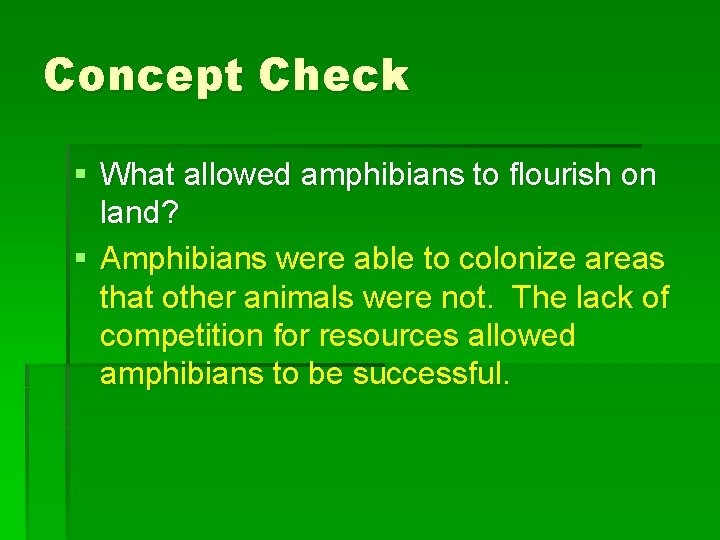 Concept Check

▪ What allowed amphibians to flourish on land?
▪ Amphibians were able to colonize areas that other animals were not.  The lack of competition for resources allowed amphibians to be successful.